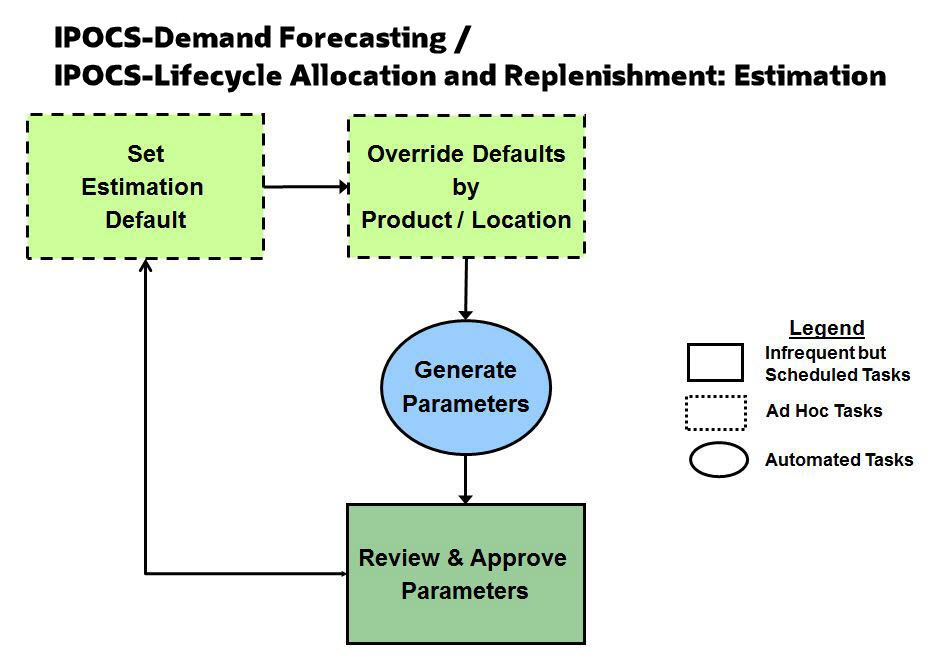 IPOCS-Demand Forecasting /
IPOCS-Lifecycle Allocation and Replenishment: Estimation

Set Estimation Default

Override Defaults by Product / Location

Generate Parameters

Review & Approve Parameters

Legend

Infrequent but Scheduled Tasks

Ad Hoc Tasks

Automated Tasks